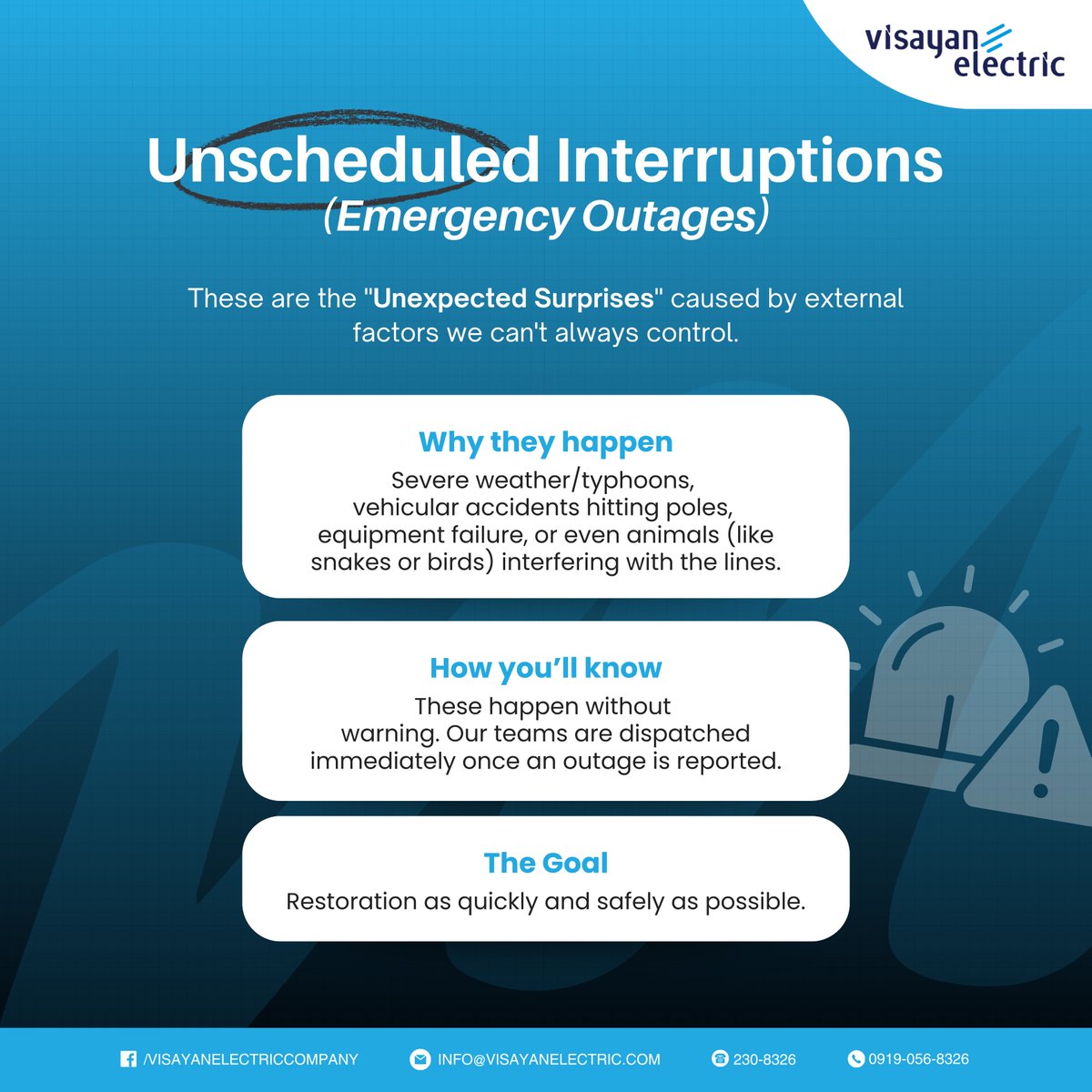 visayan electric

Unscheduled Interruptions
(Emergency Outages)

These are the "Unexpected Surprises" caused by external factors we can't always control.

Why they happen
Severe weather/typhoons, vehicular accidents hitting poles, equipment failure, or even animals (like snakes or birds) interfering with the lines.

How you'll know
These happen without warning. Our teams are dispatched immediately once an outage is reported.

The Goal
Restoration as quickly and safely as possible.

/VISAYANELECTRICCOMPANY INFO@VISAYANELECTRIC.COM 230-8326 0919-056-8326